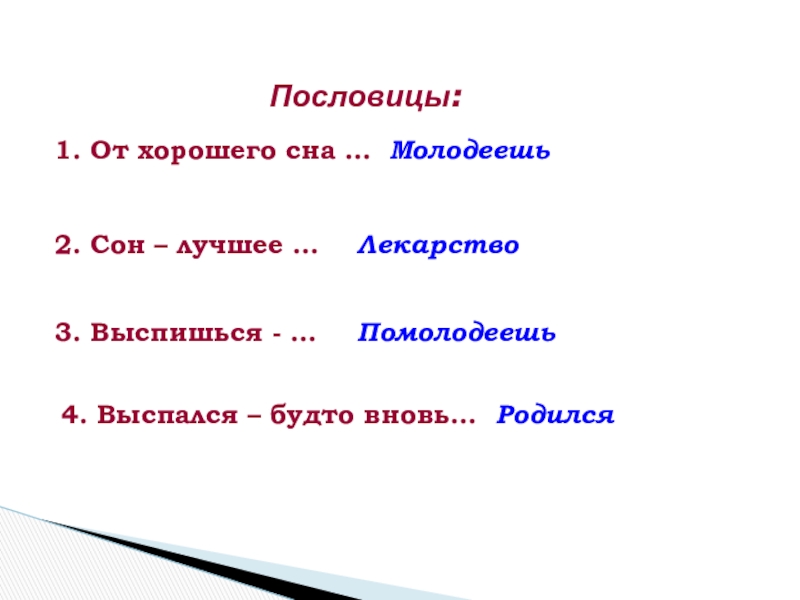 Пословицы:

1. От хорошего сна … Молодеешь

2. Сон – лучшее … Лекарство

3. Выспишься - … Помолодеешь

4. Выспался – будто вновь… Родился